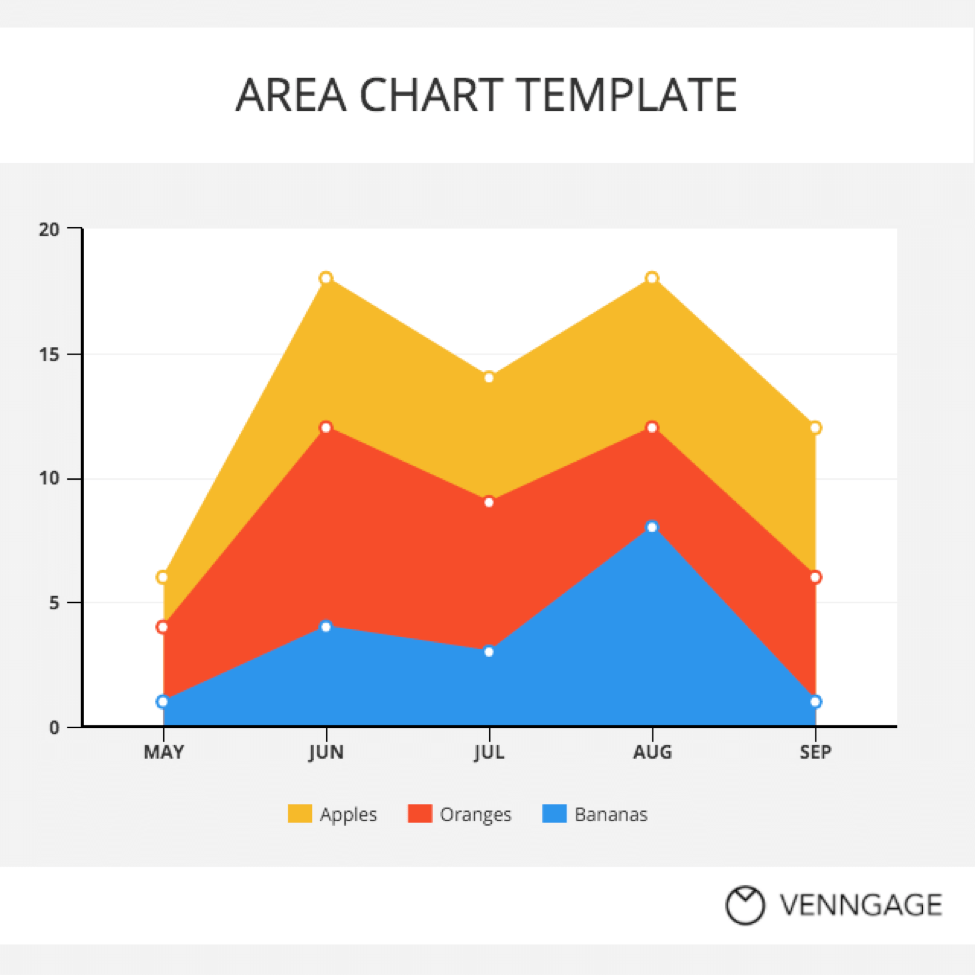 AREA CHART TEMPLATE

20
15
10
5
0

MAY JUN JUL AUG SEP

Apples Oranges Bananas

VENNGAGE